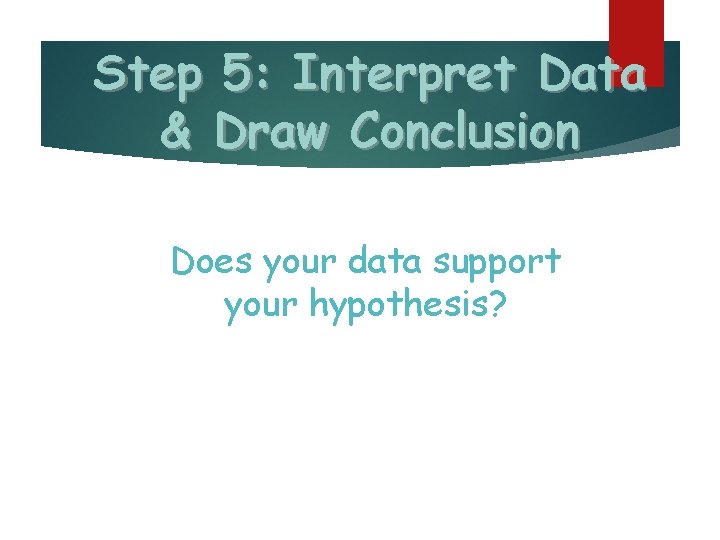 Step 5: Interpret Data & Draw Conclusion

Does your data support your hypothesis?